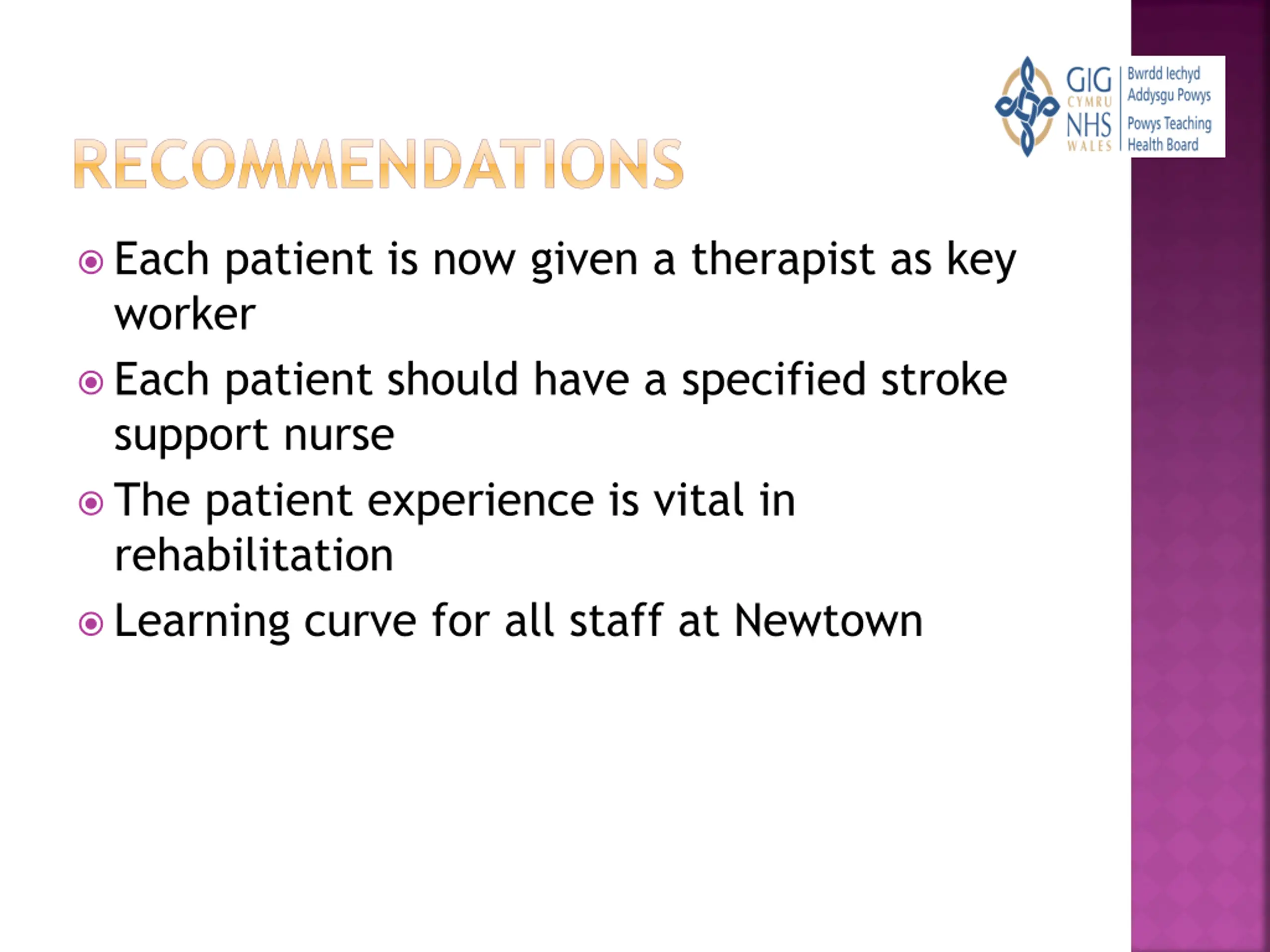 GIG CYMRU NHS WALES
Bwrdd Iechyd Addysgu Powys
Powys Teaching Health Board

RECOMMENDATIONS

Each patient is now given a therapist as key worker

Each patient should have a specified stroke support nurse

The patient experience is vital in rehabilitation

Learning curve for all staff at Newtown